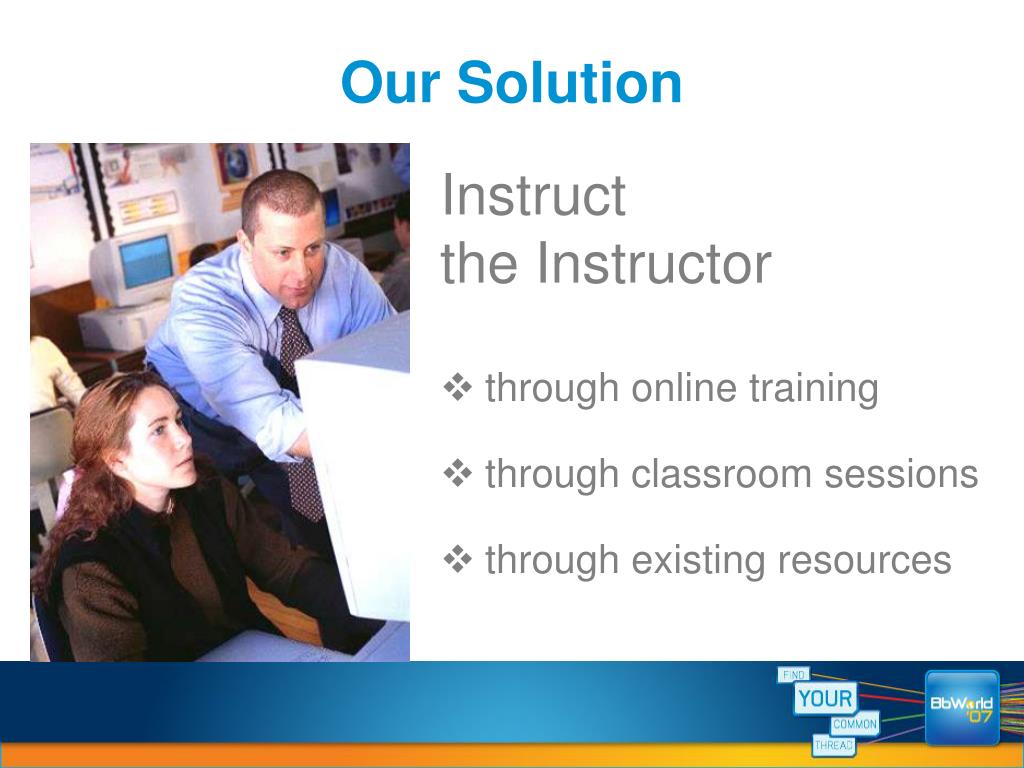 Our Solution

Instruct
the Instructor

❖ through online training

❖ through classroom sessions

❖ through existing resources

FIND
YOUR
COMMON
THREAD

BbWorld '07